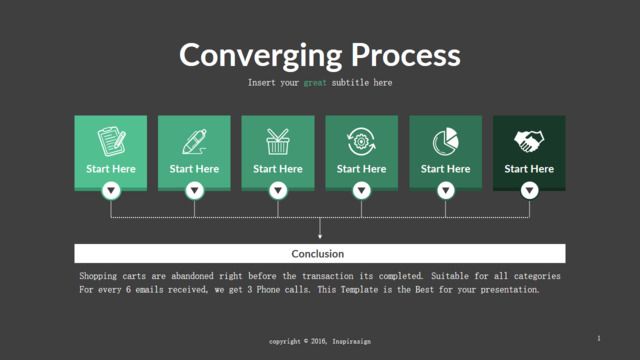 Converging Process

Insert your great subtitle here

Start Here

Start Here

Start Here

Start Here

Start Here

Start Here

Conclusion

Shopping carts are abandoned right before the transaction its completed. Suitable for all categories For every 6 emails received, we get 3 Phone calls. This Template is the Best for your presentation.

copyright © 2016, Inspirasign

1